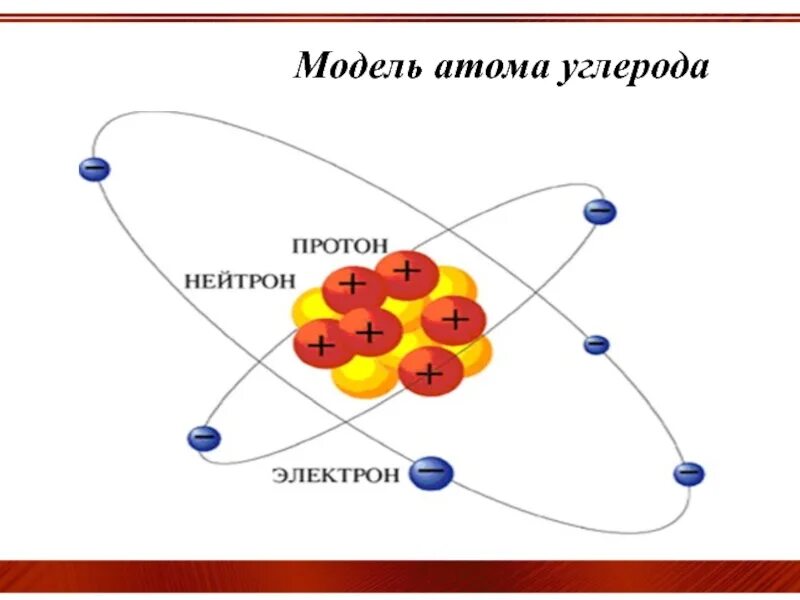 Модель атома углерода

ПРОТОН
НЕЙТРОН
ЭЛЕКТРОН